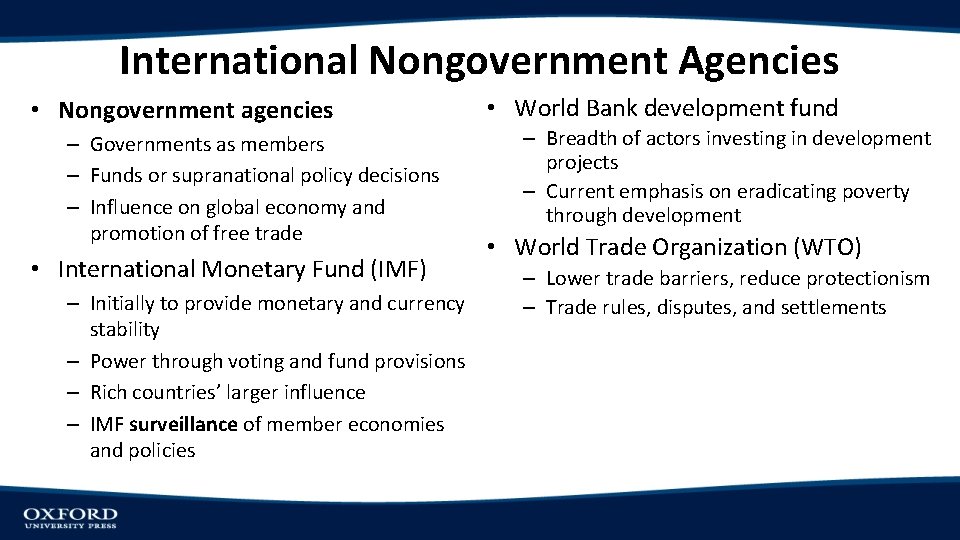 International Nongovernment Agencies

• Nongovernment agencies
– Governments as members
– Funds or supranational policy decisions
– Influence on global economy and promotion of free trade

• International Monetary Fund (IMF)
– Initially to provide monetary and currency stability
– Power through voting and fund provisions
– Rich countries' larger influence
– IMF surveillance of member economies and policies

• World Bank development fund
– Breadth of actors investing in development projects
– Current emphasis on eradicating poverty through development

• World Trade Organization (WTO)
– Lower trade barriers, reduce protectionism
– Trade rules, disputes, and settlements

OXFORD
UNIVERSITY PRESS